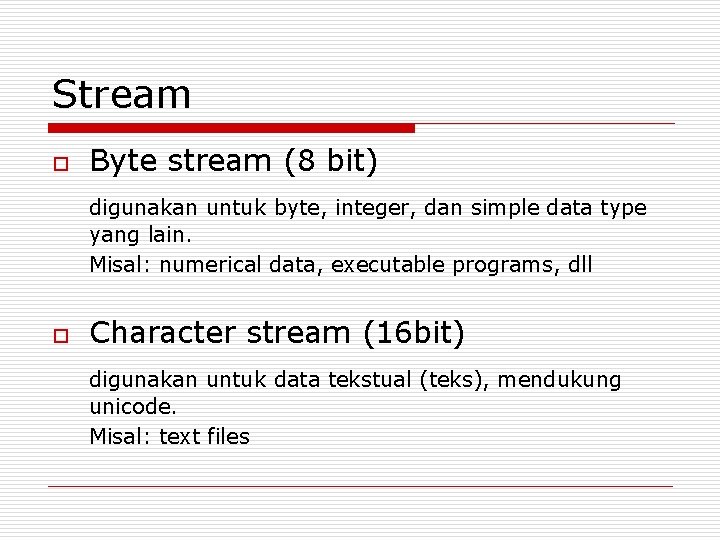 Stream

Byte stream (8 bit)

digunakan untuk byte, integer, dan simple data type yang lain.

Misal: numerical data, executable programs, dll

Character stream (16bit)

digunakan untuk data tekstual (teks), mendukung unicode.

Misal: text files